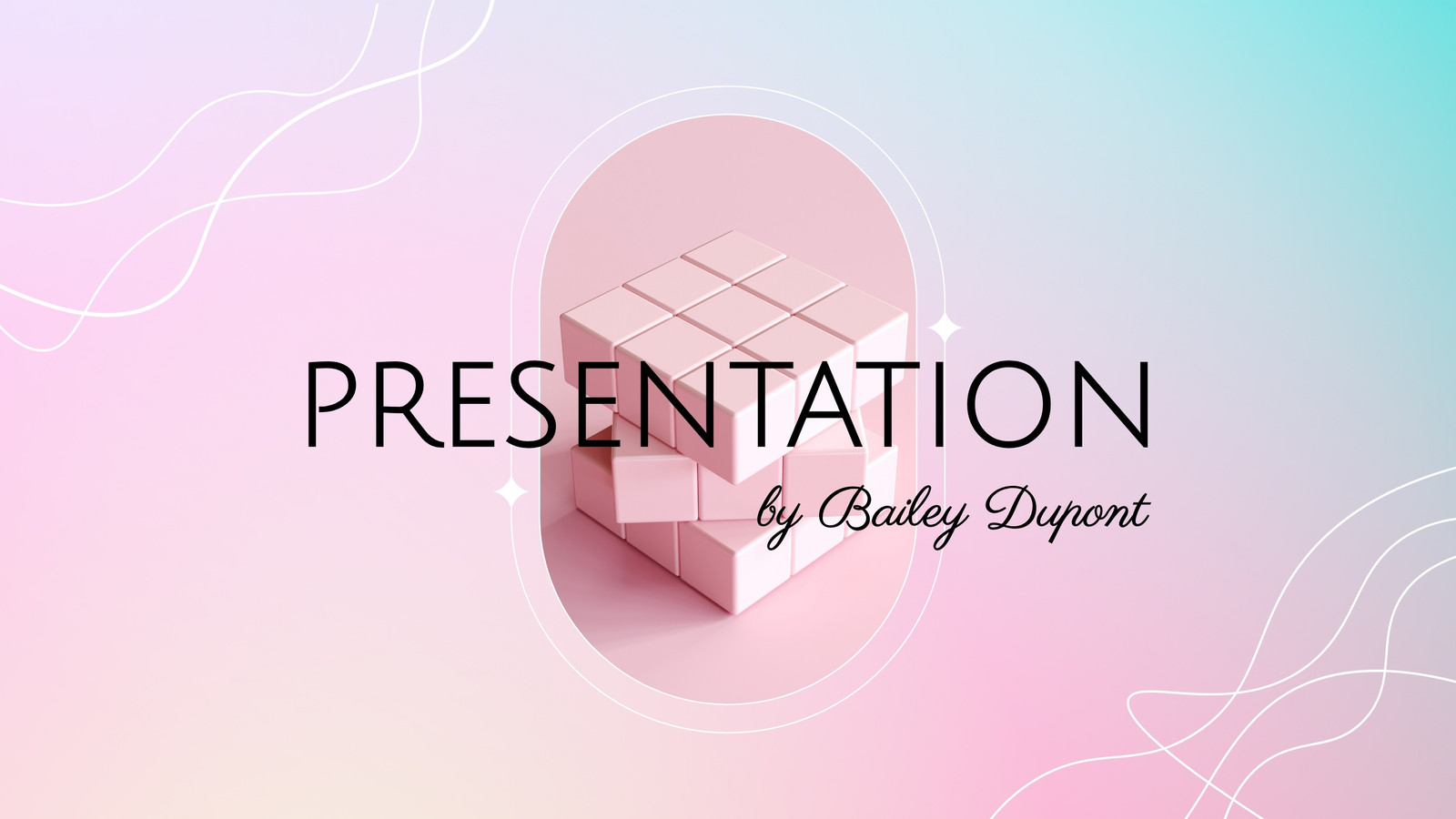 PRESENTATION

by Bailey Dupont